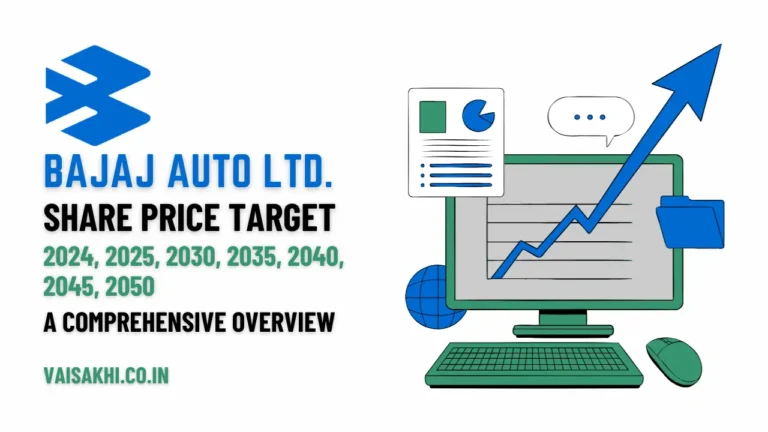 BAJAJ AUTO LTD.
SHARE PRICE TARGET
2024, 2025, 2030, 2035, 2040, 2045, 2050
A COMPREHENSIVE OVERVIEW

VAISAKHI.CO.IN